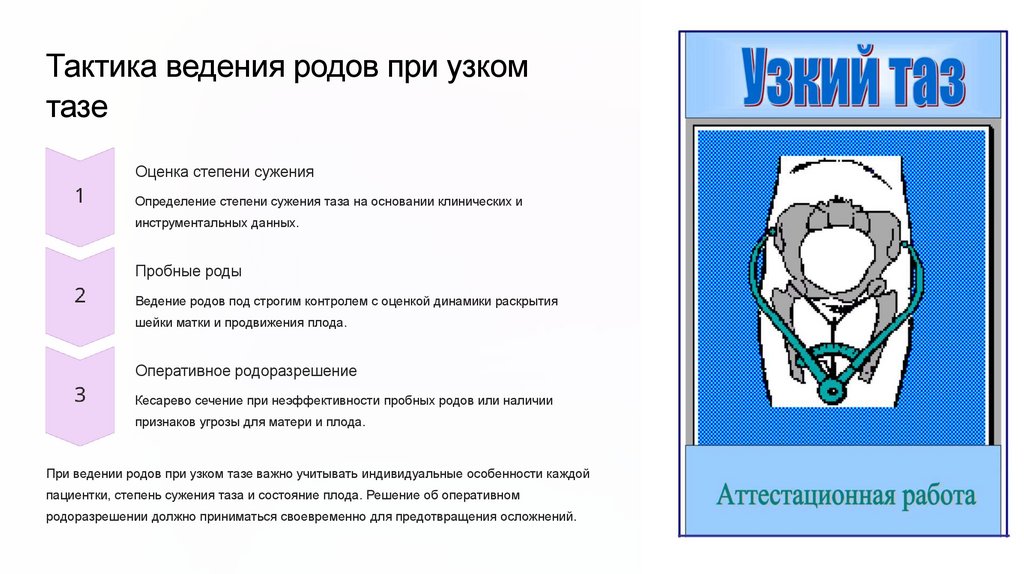 Тактика ведения родов при узком тазе

1

Оценка степени сужения

Определение степени сужения таза на основании клинических и инструментальных данных.

2

Пробные роды

Ведение родов под строгим контролем с оценкой динамики раскрытия шейки матки и продвижения плода.

3

Оперативное родоразрешение

Кесарево сечение при неэффективности пробных родов или наличии признаков угрозы для матери и плода.

При ведении родов при узком тазе важно учитывать индивидуальные особенности каждой пациентки, степень сужения таза и состояние плода. Решение об оперативном родоразрешении должно приниматься своевременно для предотвращения осложнений.

Узкий таз

Аттестационная работа